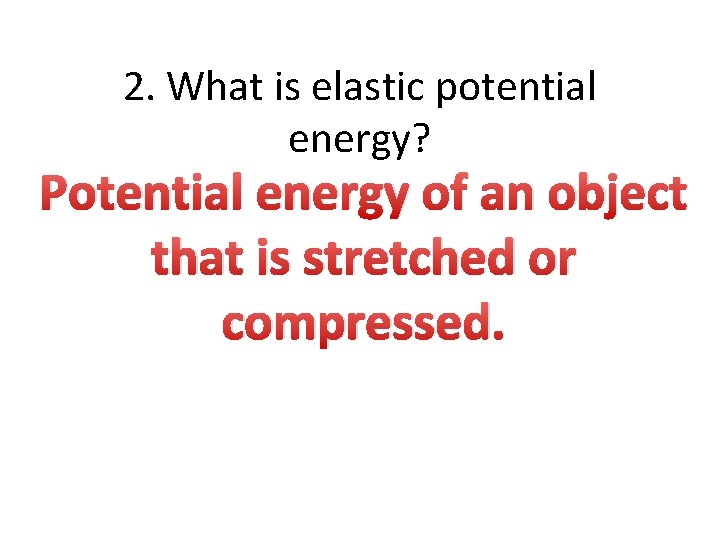 2. What is elastic potential energy?

Potential energy of an object that is stretched or compressed.